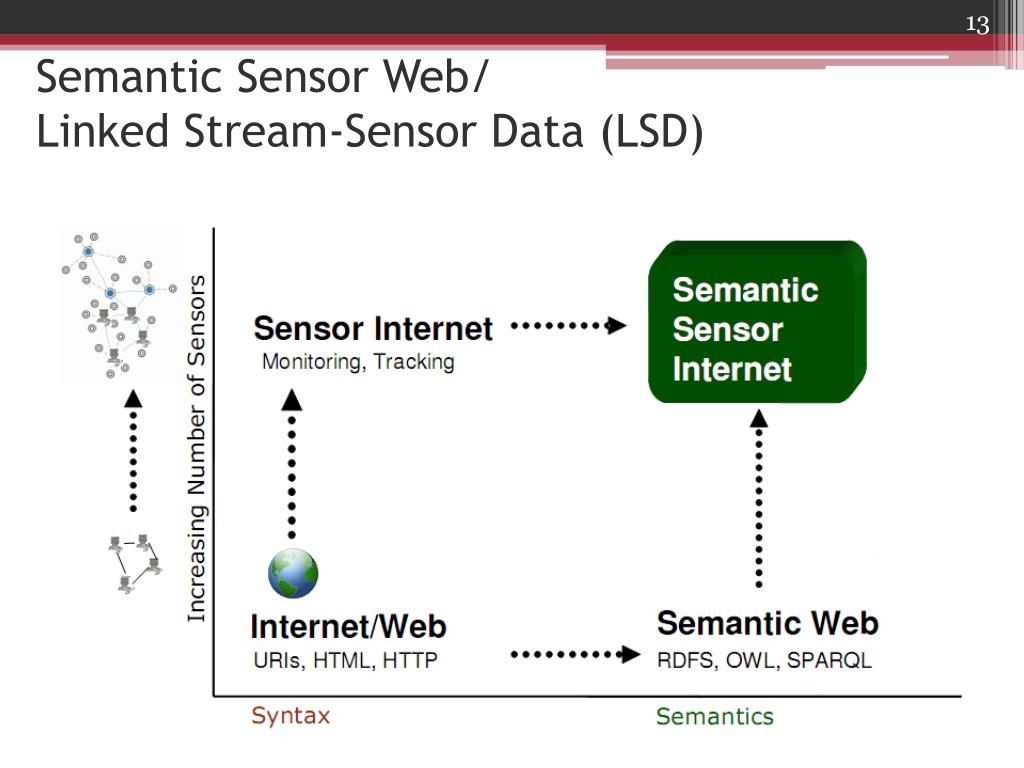 13

Semantic Sensor Web/
Linked Stream-Sensor Data (LSD)

Increasing Number of Sensors

Sensor Internet
Monitoring, Tracking

Semantic Sensor Internet

Internet/Web
URIs, HTML, HTTP

Semantic Web
RDFS, OWL, SPARQL

Syntax

Semantics